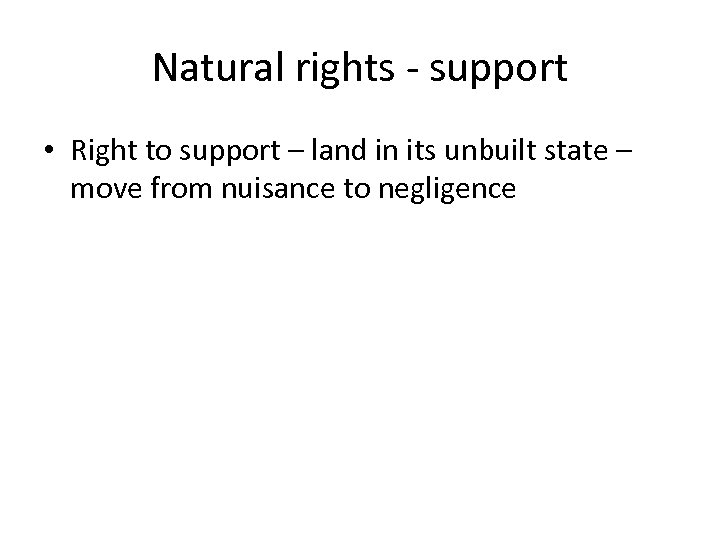 Natural rights - support

• Right to support – land in its unbuilt state – move from nuisance to negligence